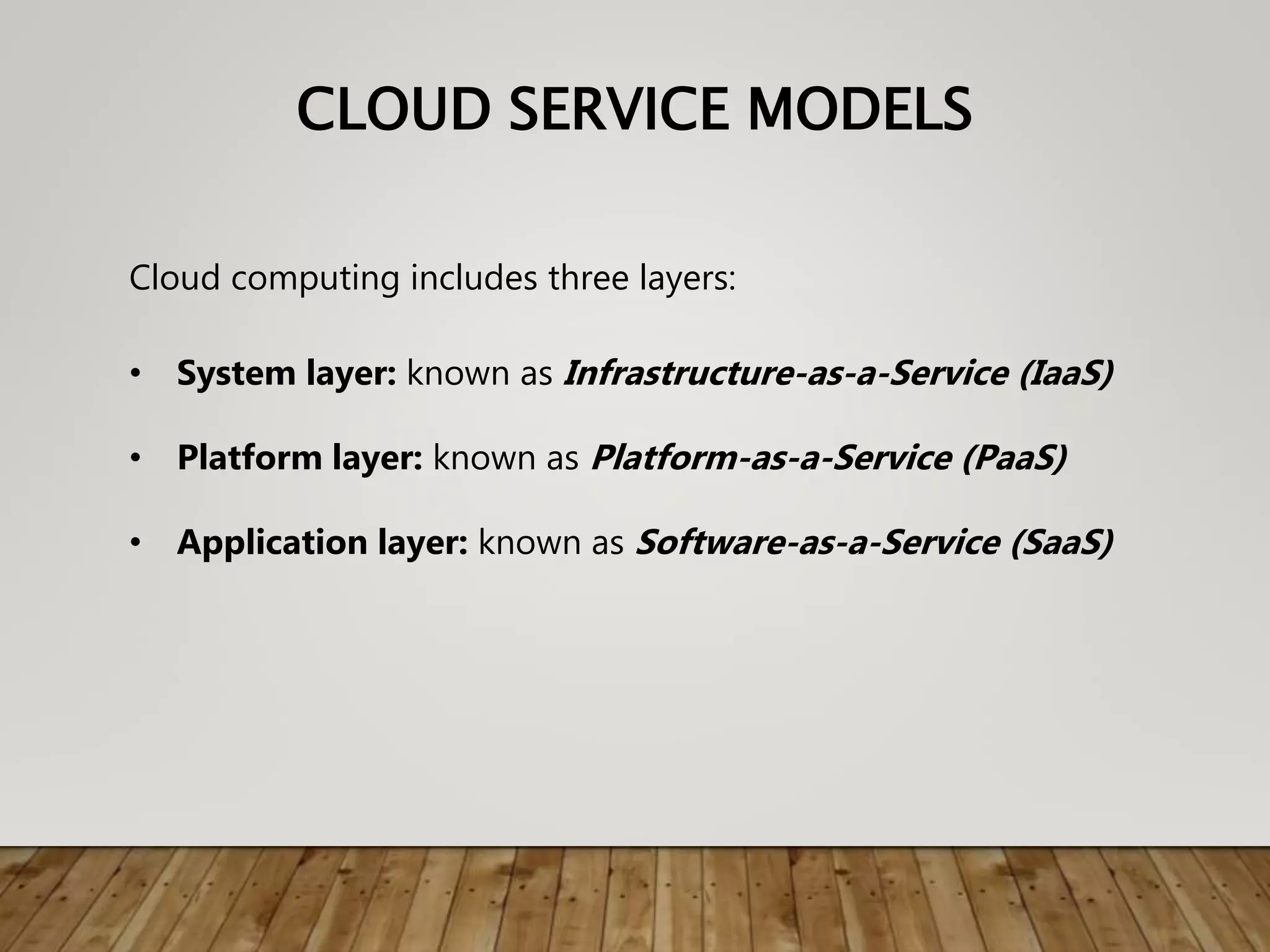 CLOUD SERVICE MODELS

Cloud computing includes three layers:

• System layer: known as Infrastructure-as-a-Service (IaaS)

• Platform layer: known as Platform-as-a-Service (PaaS)

• Application layer: known as Software-as-a-Service (SaaS)